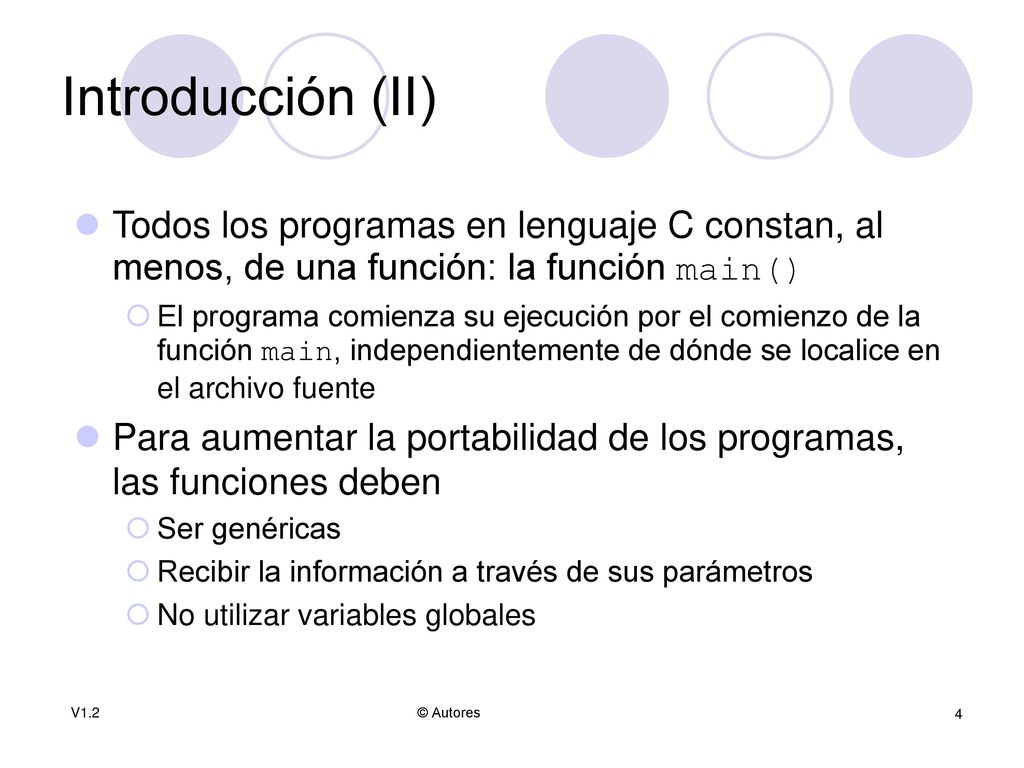 Introducción (II)

Todos los programas en lenguaje C constan, al menos, de una función: la función main()

El programa comienza su ejecución por el comienzo de la función main, independientemente de dónde se localice en el archivo fuente

Para aumentar la portabilidad de los programas, las funciones deben

Ser genéricas

Recibir la información a través de sus parámetros

No utilizar variables globales

V1.2

© Autores

4